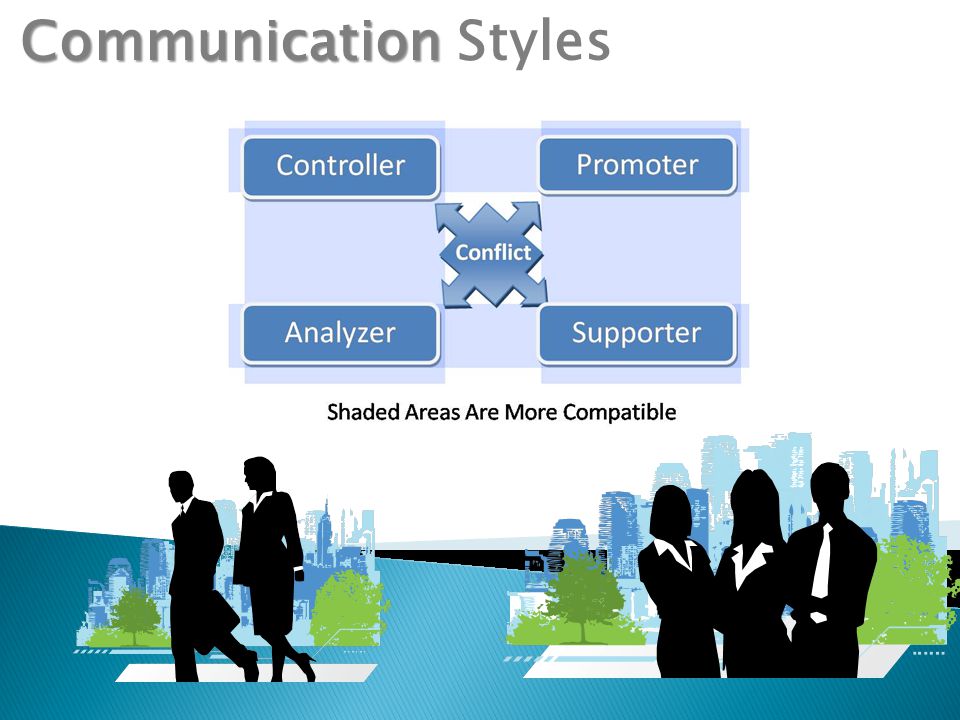 Communication Styles

Controller

Promoter

Conflict

Analyzer

Supporter

Shaded Areas Are More Compatible